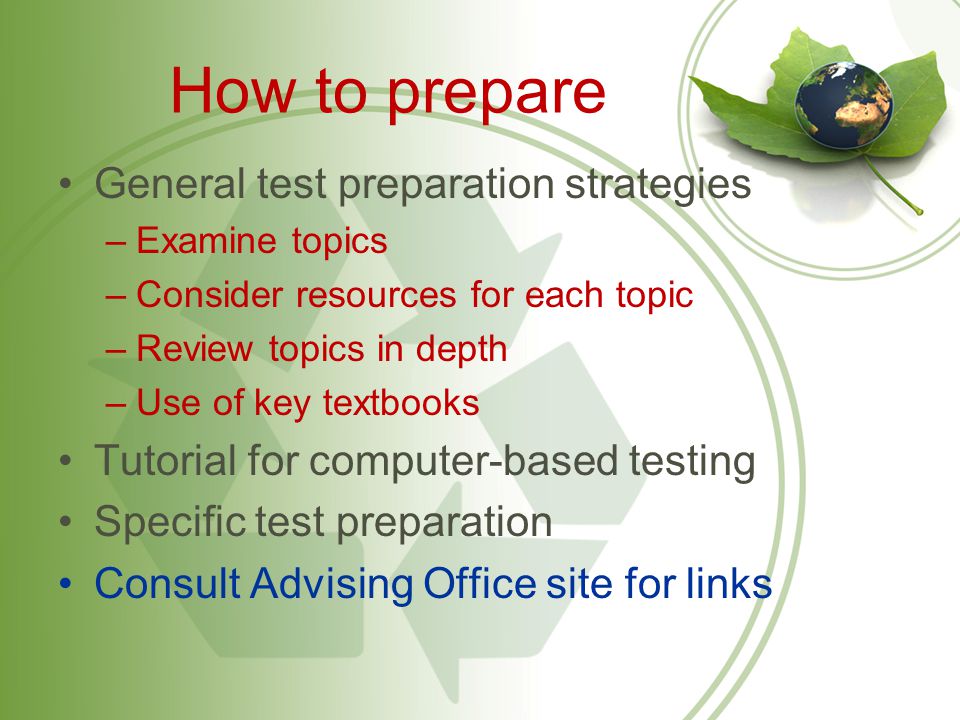 How to prepare

• General test preparation strategies
– Examine topics
– Consider resources for each topic
– Review topics in depth
– Use of key textbooks
• Tutorial for computer-based testing
• Specific test preparation
• Consult Advising Office site for links